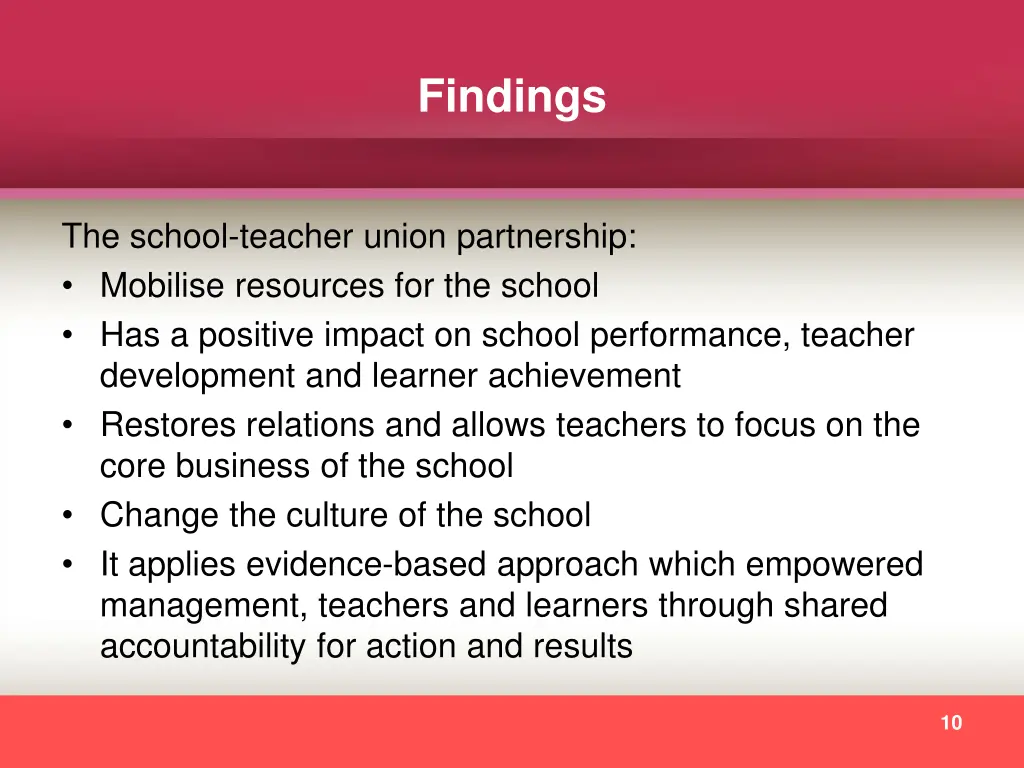 Findings

The school-teacher union partnership:
• Mobilise resources for the school
• Has a positive impact on school performance, teacher development and learner achievement
• Restores relations and allows teachers to focus on the core business of the school
• Change the culture of the school
• It applies evidence-based approach which empowered management, teachers and learners through shared accountability for action and results

10